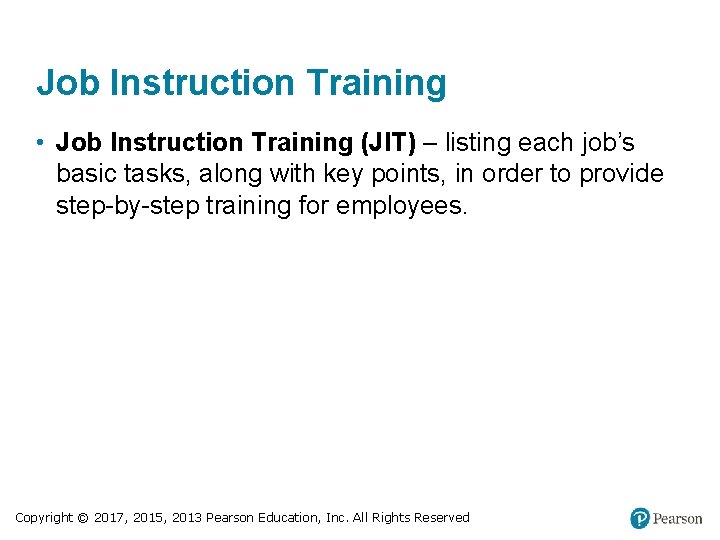 Job Instruction Training

• Job Instruction Training (JIT) – listing each job's basic tasks, along with key points, in order to provide step-by-step training for employees.

Copyright © 2017, 2015, 2013 Pearson Education, Inc. All Rights Reserved

Pearson